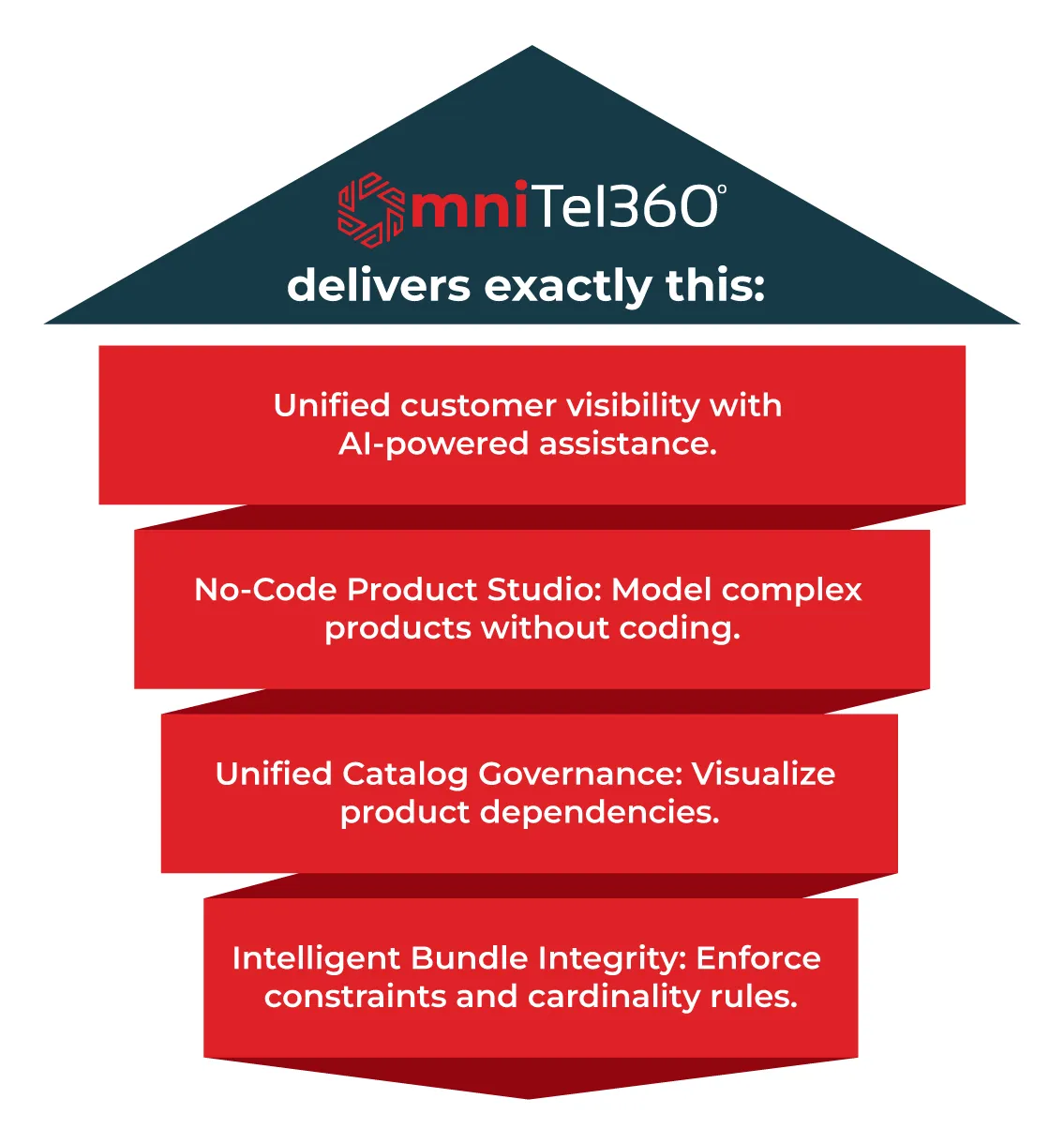 OmniTel360°
delivers exactly this:

Unified customer visibility with AI-powered assistance.

No-Code Product Studio: Model complex products without coding.

Unified Catalog Governance: Visualize product dependencies.

Intelligent Bundle Integrity: Enforce constraints and cardinality rules.